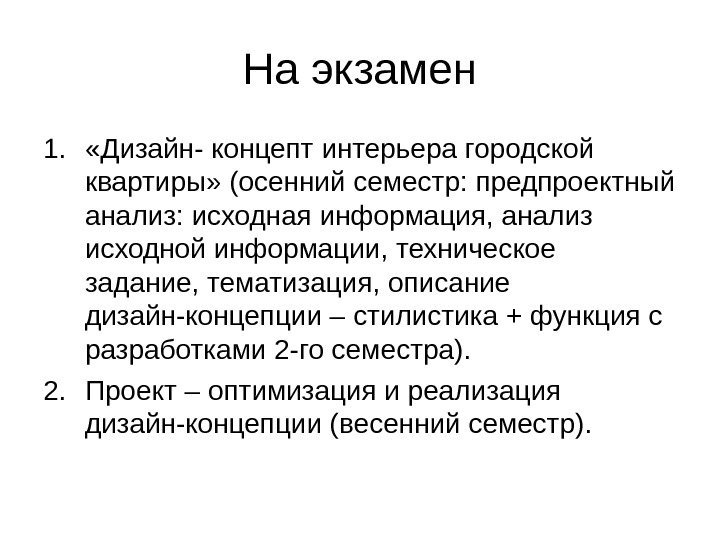 На экзамен

1. «Дизайн- концепт интерьера городской квартиры» (осенний семестр: предпроектный анализ: исходная информация, анализ исходной информации, техническое задание, тематизация, описание дизайн-концепции – стилистика + функция с разработками 2-го семестра).
2. Проект – оптимизация и реализация дизайн-концепции (весенний семестр).